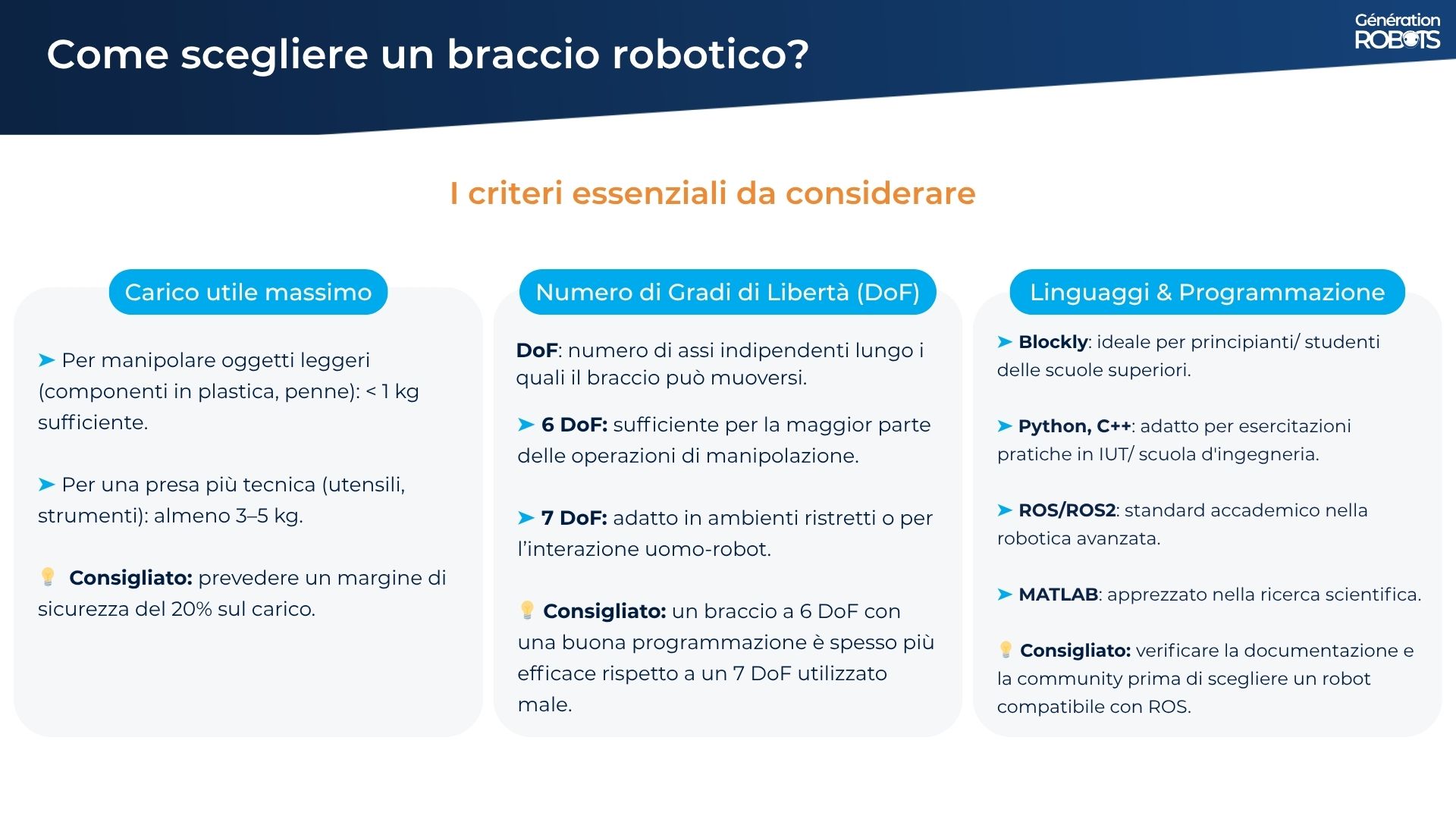 Come scegliere un braccio robotico?

Génération ROBOTS

I criteri essenziali da considerare

Carico utile massimo

➤ Per manipolare oggetti leggeri (componenti in plastica, penne): < 1 kg sufficiente.

➤ Per una presa più tecnica (utensili, strumenti): almeno 3–5 kg.

💡 Consigliato: prevedere un margine di sicurezza del 20% sul carico.

Numero di Gradi di Libertà (DoF)

DoF: numero di assi indipendenti lungo i quali il braccio può muoversi.

➤ 6 DoF: sufficiente per la maggior parte delle operazioni di manipolazione.

➤ 7 DoF: adatto in ambienti ristretti o per l'interazione uomo-robot.

💡 Consigliato: un braccio a 6 DoF con una buona programmazione è spesso più efficace rispetto a un 7 DoF utilizzato male.

Linguaggi & Programmazione

➤ Blockly: ideale per principianti/ studenti delle scuole superiori.

➤ Python, C++: adatto per esercitazioni pratiche in IUT/ scuola d'ingegneria.

➤ ROS/ROS2: standard accademico nella robotica avanzata.

➤ MATLAB: apprezzato nella ricerca scientifica.

💡 Consigliato: verificare la documentazione e la community prima di scegliere un robot compatibile con ROS.